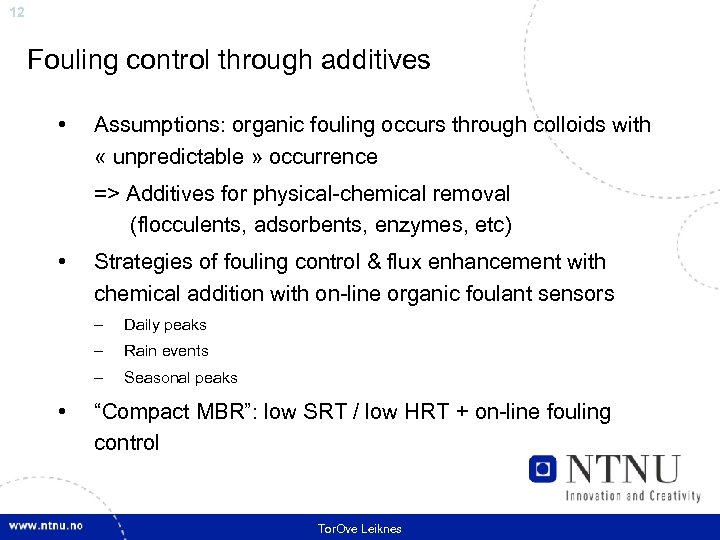 12

Fouling control through additives

• Assumptions: organic fouling occurs through colloids with « unpredictable » occurrence

=> Additives for physical-chemical removal (flocculents, adsorbents, enzymes, etc)

• Strategies of fouling control & flux enhancement with chemical addition with on-line organic foulant sensors

– Daily peaks
– Rain events
– Seasonal peaks

• “Compact MBR”: low SRT / low HRT + on-line fouling control

NTNU
Innovation and Creativity

www.ntnu.no

TorOve Leiknes